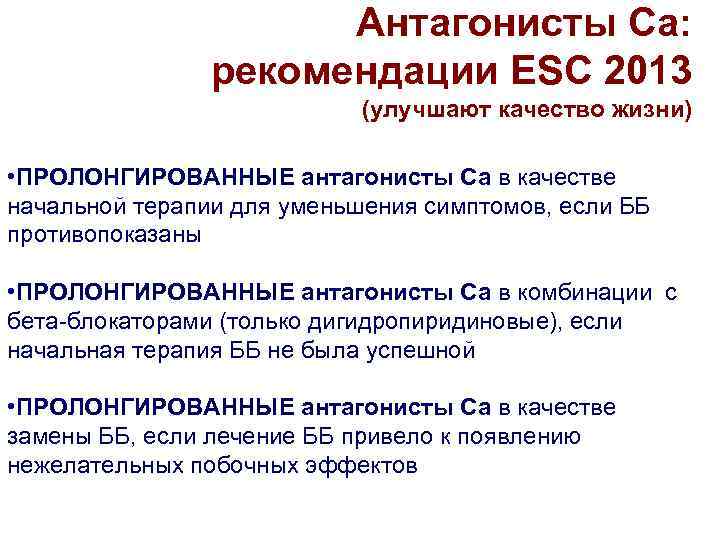 Антагонисты Са: рекомендации ESC 2013
(улучшают качество жизни)

•ПРОЛОНГИРОВАННЫЕ антагонисты Са в качестве начальной терапии для уменьшения симптомов, если ББ противопоказаны

•ПРОЛОНГИРОВАННЫЕ антагонисты Са в комбинации с бета-блокаторами (только дигидропиридиновые), если начальная терапия ББ не была успешной

•ПРОЛОНГИРОВАННЫЕ антагонисты Са в качестве замены ББ, если лечение ББ привело к появлению нежелательных побочных эффектов